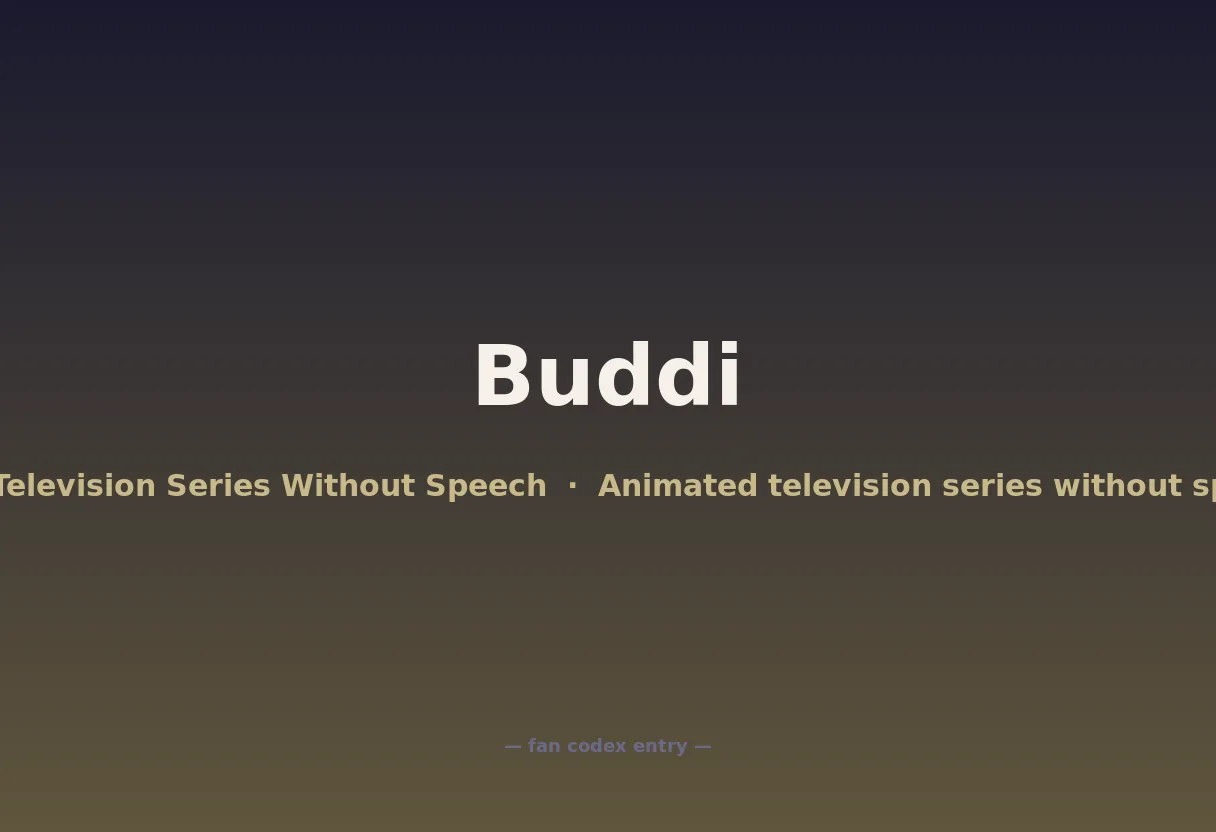 Buddi

Television Series Without Speech · Animated television series without sp

— fan codex entry —